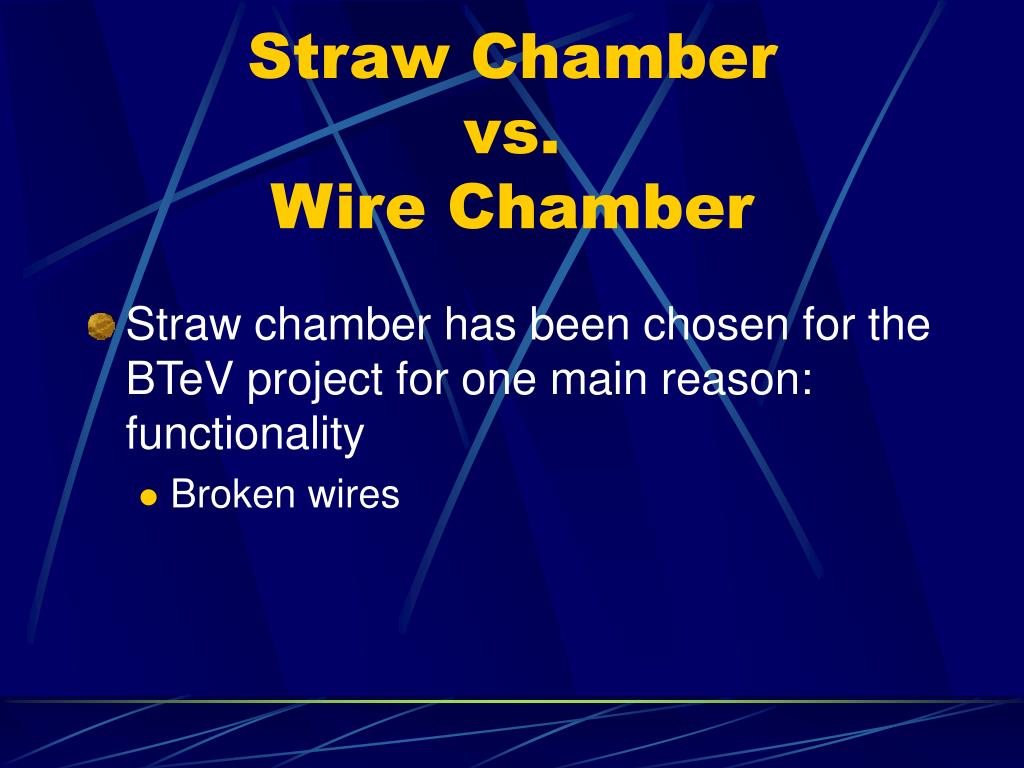 Straw Chamber
vs.
Wire Chamber

Straw chamber has been chosen for the BTeV project for one main reason: functionality

Broken wires